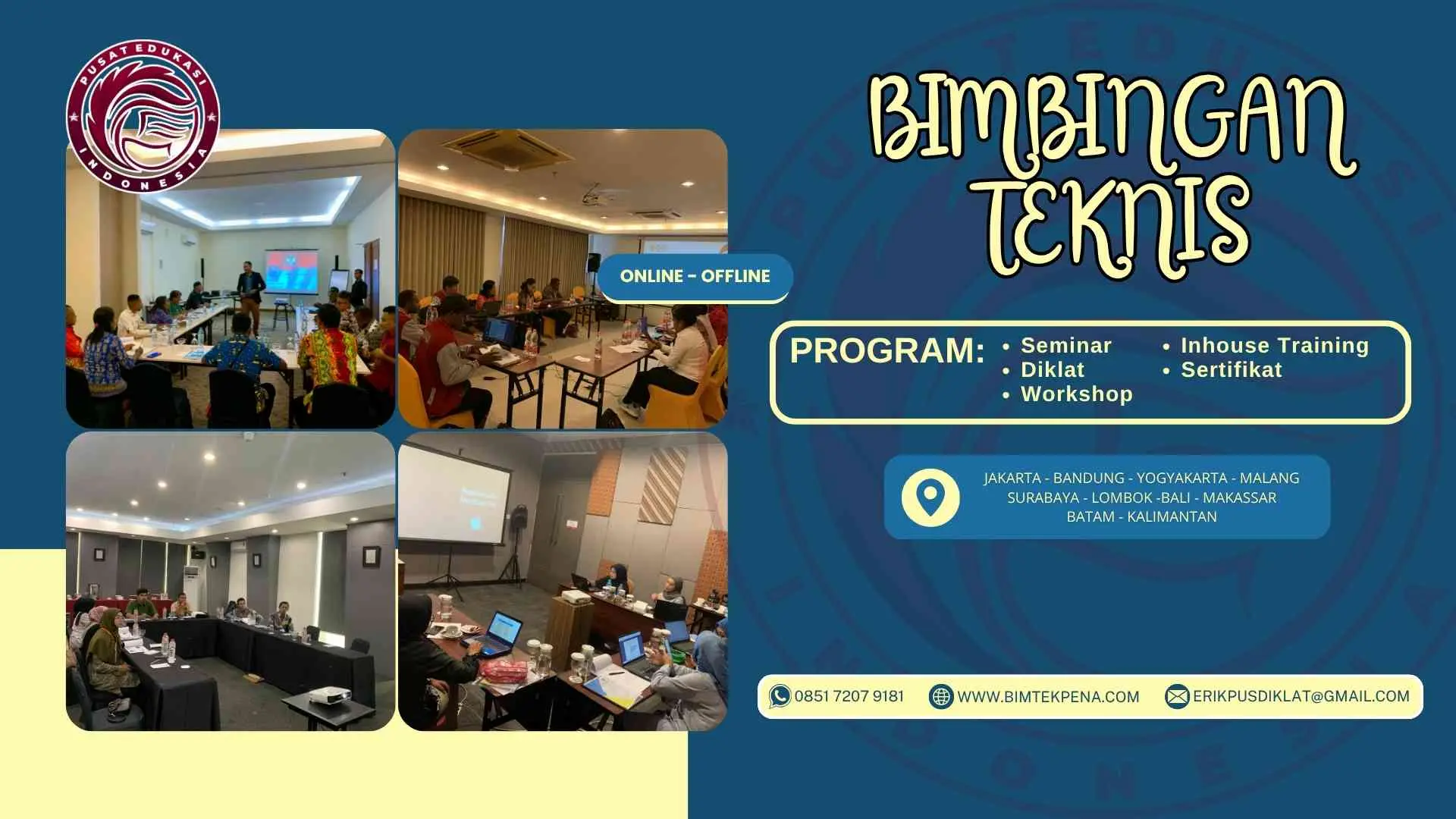 PUSAT EDUKASI INDONESIA

BIMBINGAN TEKNIS

ONLINE - OFFLINE

PROGRAM:
• Seminar
• Diklat
• Workshop
• Inhouse Training
• Sertifikat

JAKARTA - BANDUNG - YOGYAKARTA - MALANG
SURABAYA - LOMBOK -BALI - MAKASSAR
BATAM - KALIMANTAN

0851 7207 9181
WWW.BIMTEKPENA.COM
ERIKPUSDIKLAT@GMAIL.COM